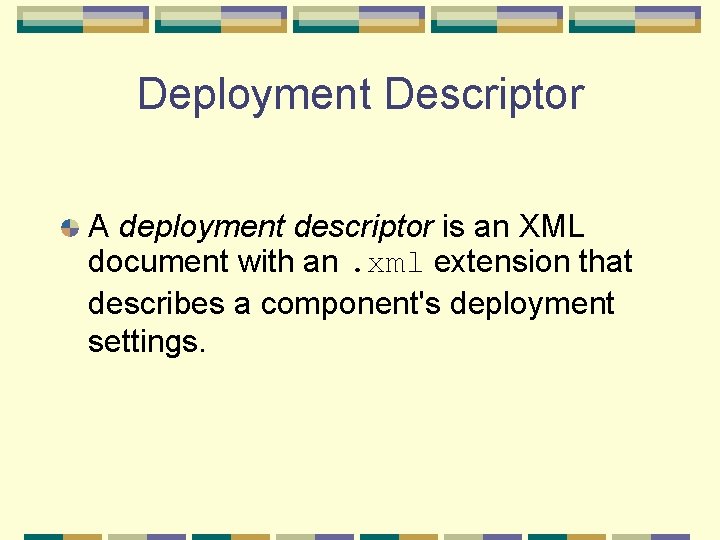 Deployment Descriptor

A deployment descriptor is an XML document with an .xml extension that describes a component's deployment settings.